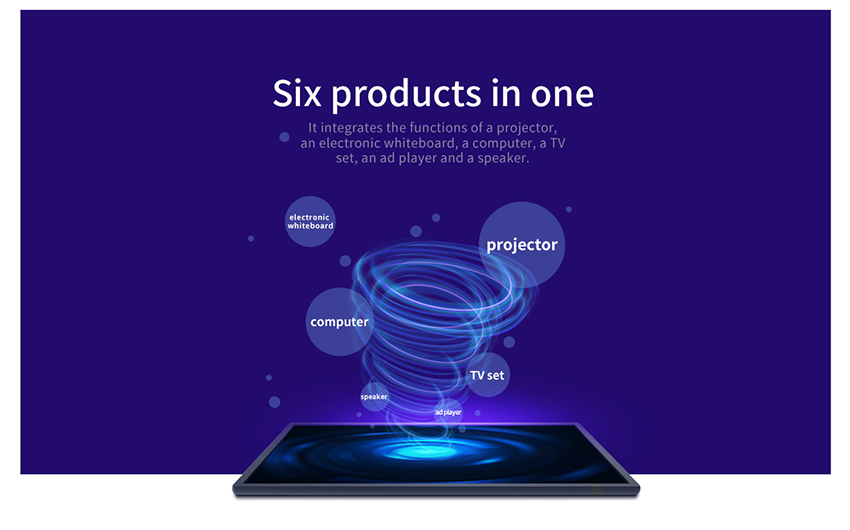 Six products in one

It integrates the functions of a projector, an electronic whiteboard, a computer, a TV set, an ad player and a speaker.

electronic whiteboard

projector

computer

TV set

speaker

ad player